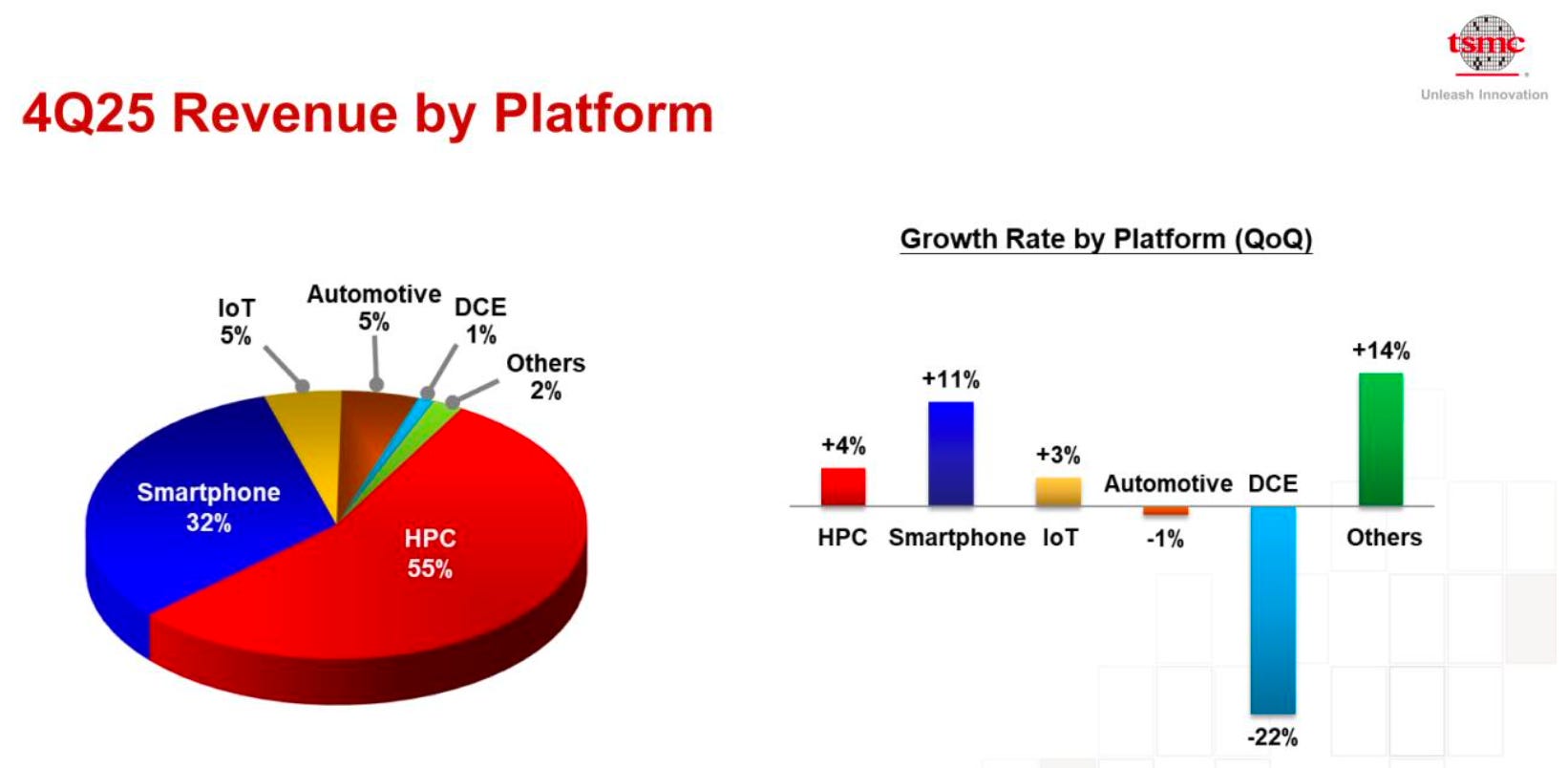 tsmc
Unleash Innovation

4Q25 Revenue by Platform

IoT
5%

Automotive
5%

DCE
1%

Others
2%

Smartphone
32%

HPC
55%

Growth Rate by Platform (QoQ)

+4%
HPC

+11%
Smartphone

+3%
IoT

Automotive
-1%

DCE
-22%

+14%
Others